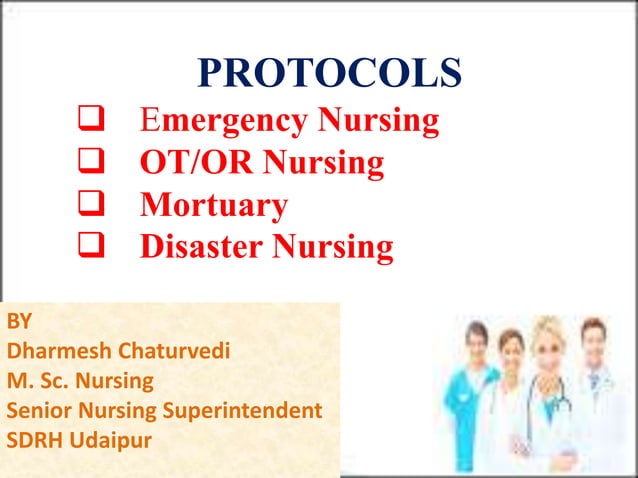 PROTOCOLS

❑ Emergency Nursing
❑ OT/OR Nursing
❑ Mortuary
❑ Disaster Nursing

BY
Dharmesh Chaturvedi
M. Sc. Nursing
Senior Nursing Superintendent
SDRH Udaipur